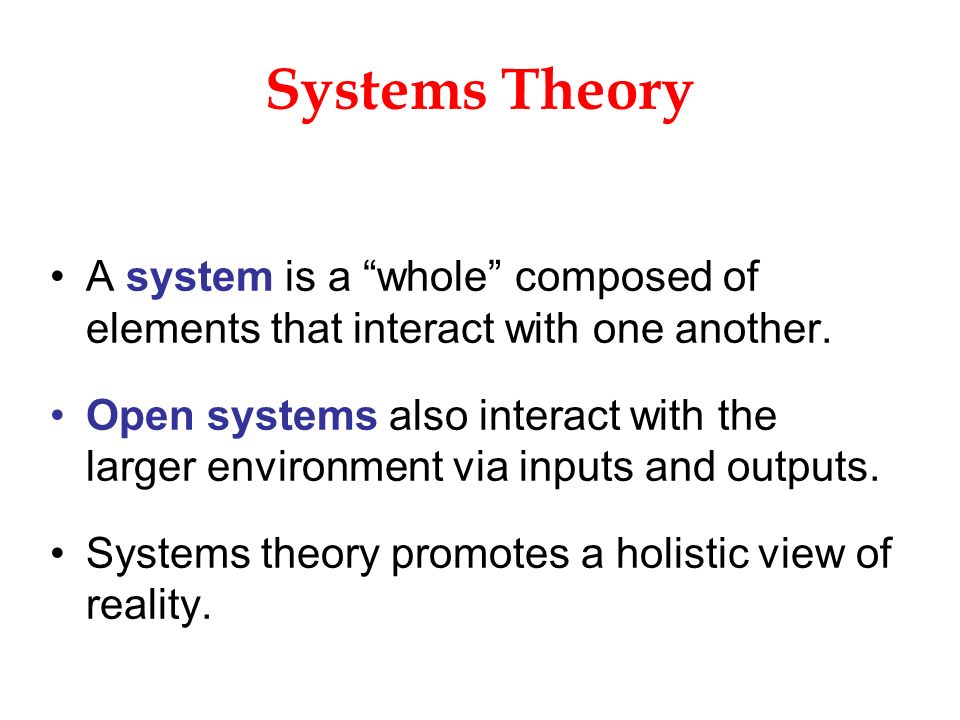 Systems Theory

• A system is a “whole” composed of elements that interact with one another.

• Open systems also interact with the larger environment via inputs and outputs.

• Systems theory promotes a holistic view of reality.